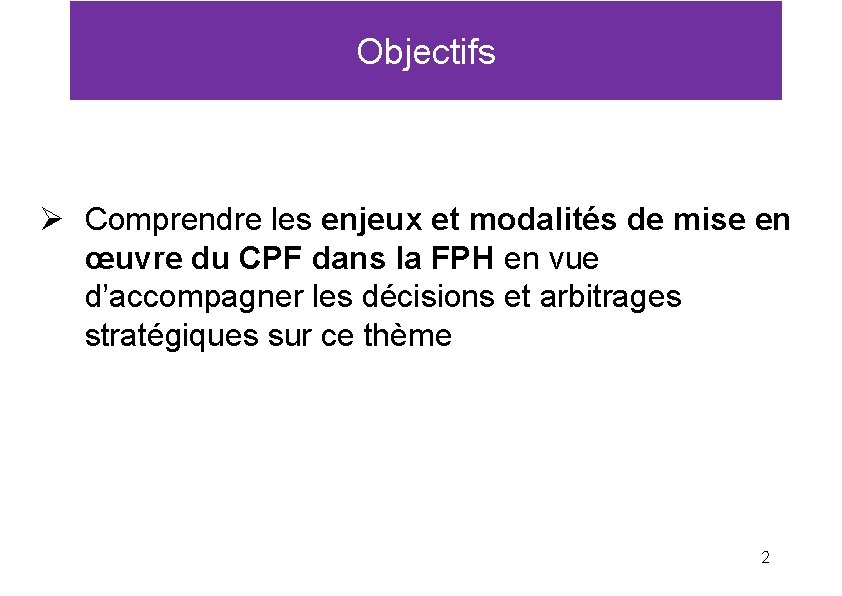 Objectifs

➢ Comprendre les enjeux et modalités de mise en œuvre du CPF dans la FPH en vue d'accompagner les décisions et arbitrages stratégiques sur ce thème

2